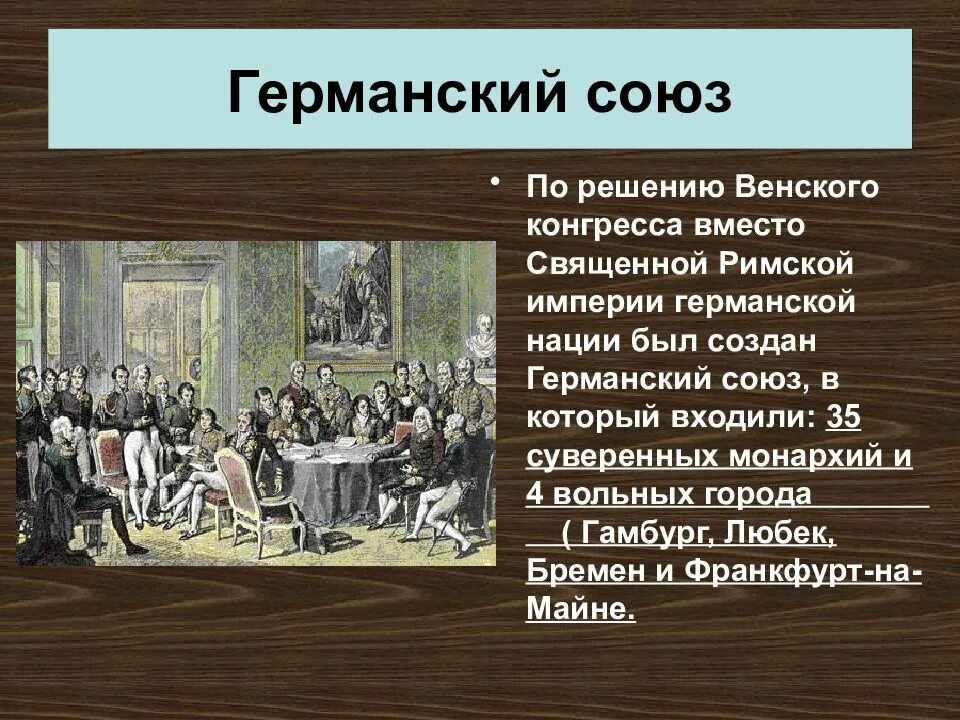 Германский союз

• По решению Венского конгресса вместо Священной Римской империи германской нации был создан Германский союз, в который входили: 35 суверенных монархий и 4 вольных города ( Гамбург, Любек, Бремен и Франкфурт-на-Майне.